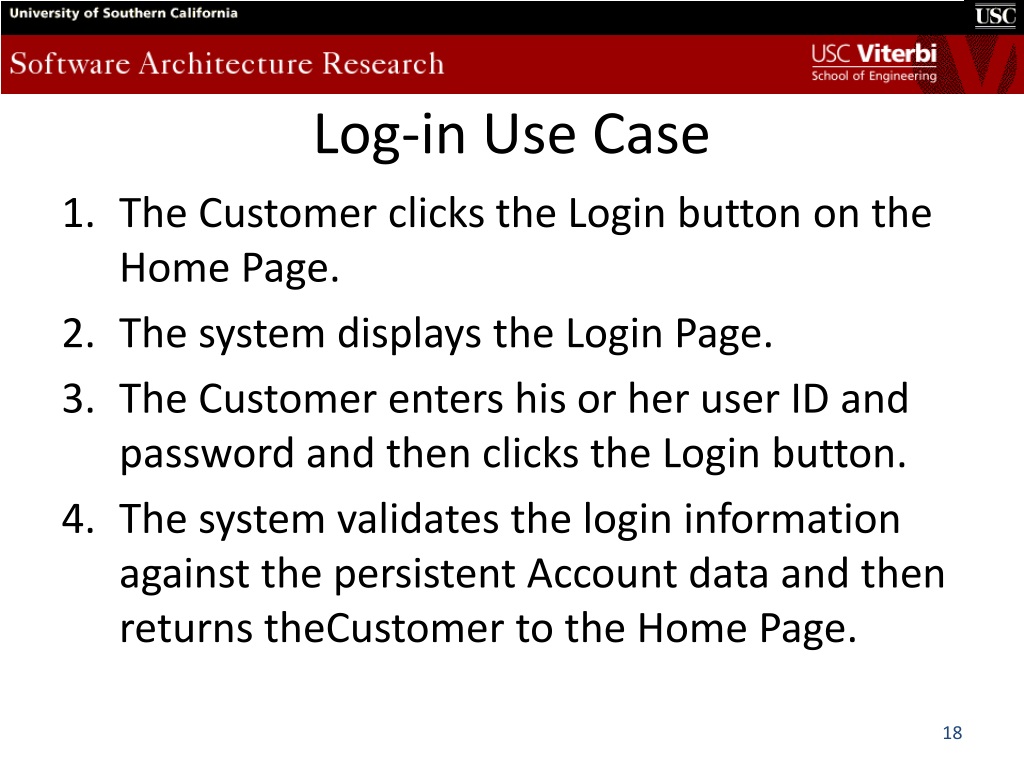 University of Southern California

USC

Software Architecture Research

USC Viterbi
School of Engineering

Log-in Use Case

1. The Customer clicks the Login button on the Home Page.
2. The system displays the Login Page.
3. The Customer enters his or her user ID and password and then clicks the Login button.
4. The system validates the login information against the persistent Account data and then returns theCustomer to the Home Page.

18